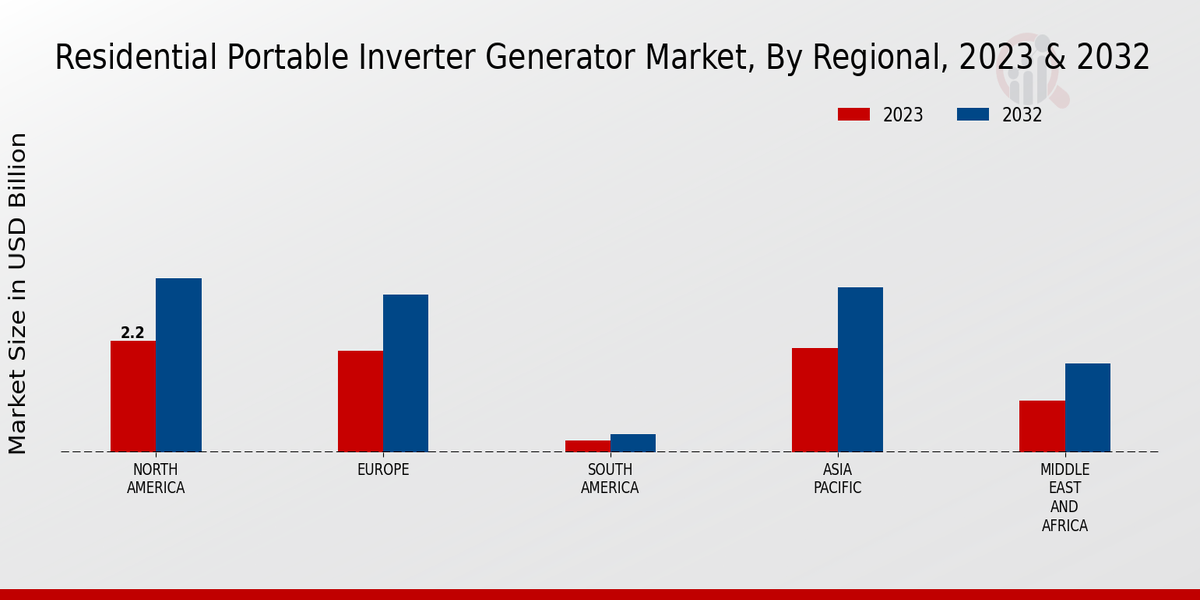 Residential Portable Inverter Generator Market, By Regional, 2023 & 2032

2023
2032

Market Size in USD Billion

2.2

NORTH AMERICA
EUROPE
SOUTH AMERICA
ASIA PACIFIC
MIDDLE EAST AND AFRICA